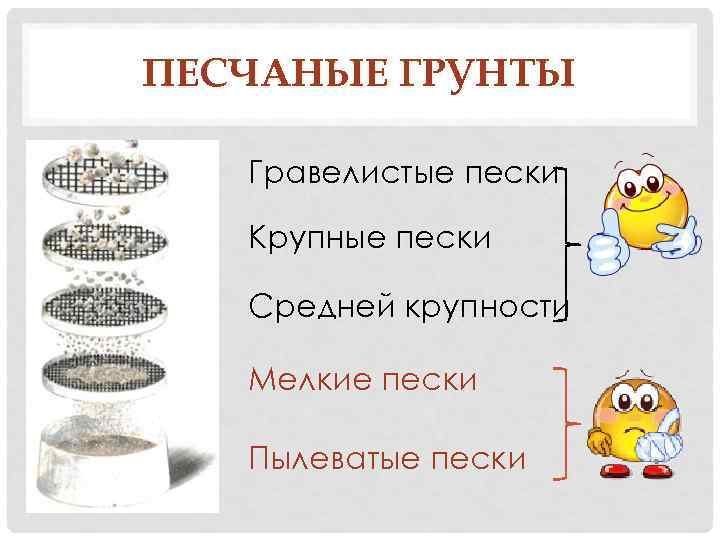 ПЕСЧАНЫЕ ГРУНТЫ

Гравелистые пески

Крупные пески

Средней крупности

Мелкие пески

Пылеватые пески